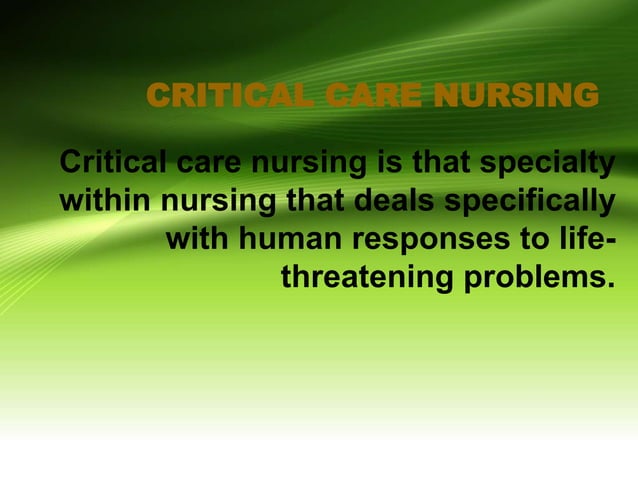 CRITICAL CARE NURSING

Critical care nursing is that specialty within nursing that deals specifically with human responses to life-threatening problems.